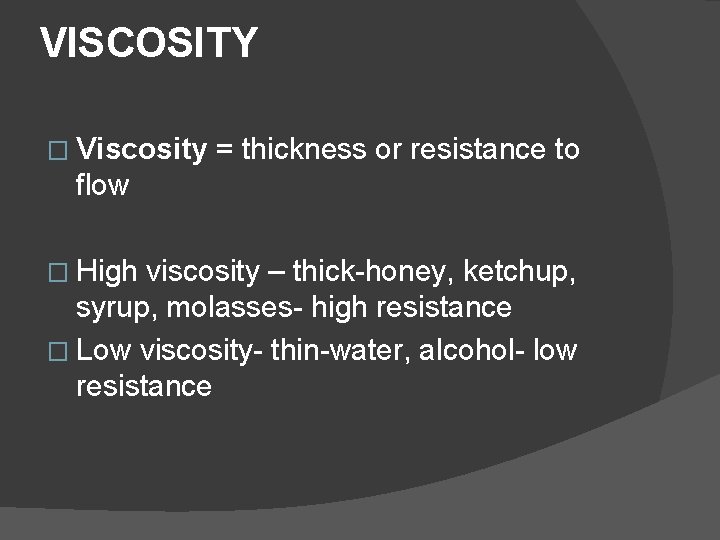 VISCOSITY

□ Viscosity = thickness or resistance to flow

□ High viscosity – thick-honey, ketchup, syrup, molasses- high resistance

□ Low viscosity- thin-water, alcohol- low resistance